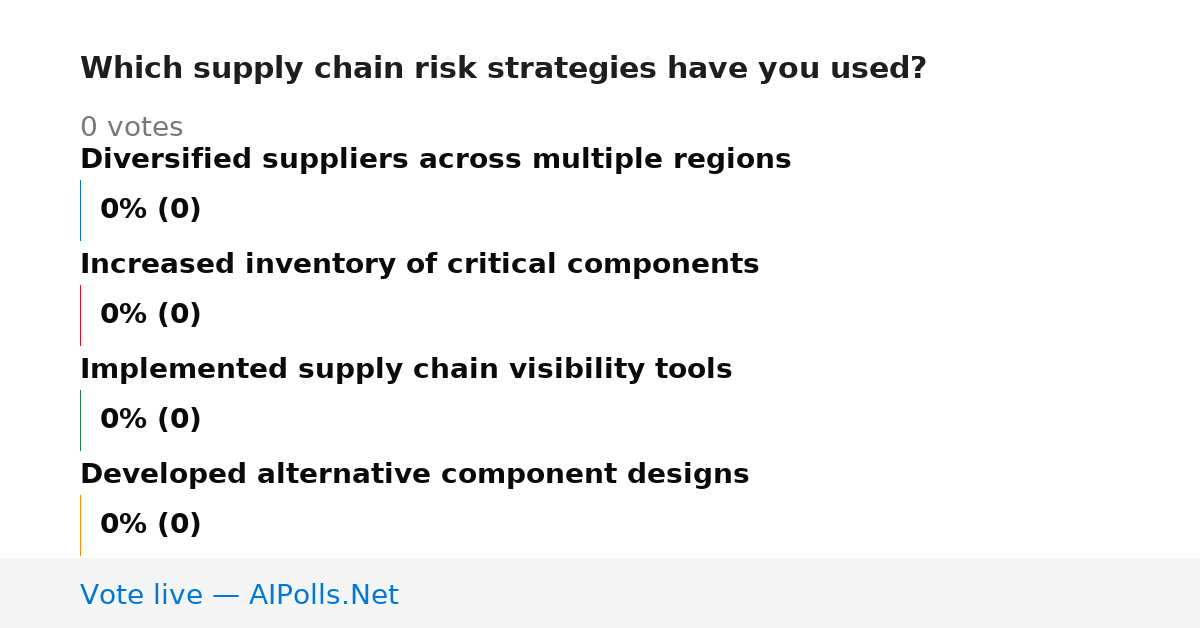 Which supply chain risk strategies have you used?

0 votes

Diversified suppliers across multiple regions

0% (0)

Increased inventory of critical components

0% (0)

Implemented supply chain visibility tools

0% (0)

Developed alternative component designs

0% (0)

Vote live — AIPolls.Net